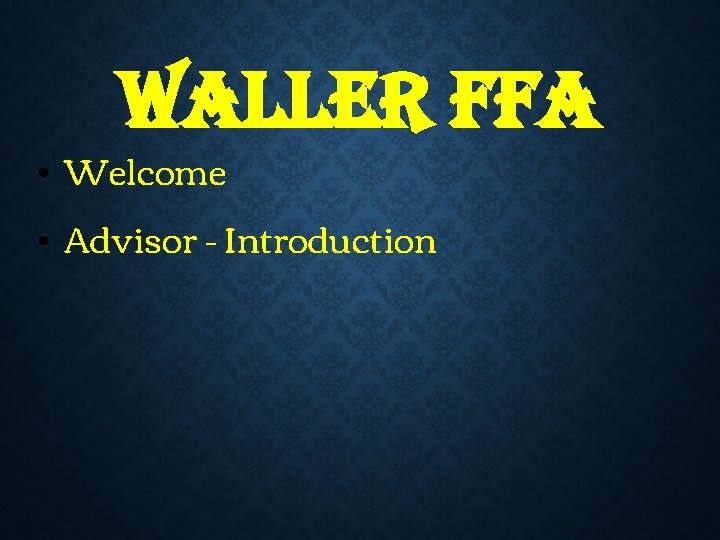 WALLER FFA

• Welcome
• Advisor - Introduction